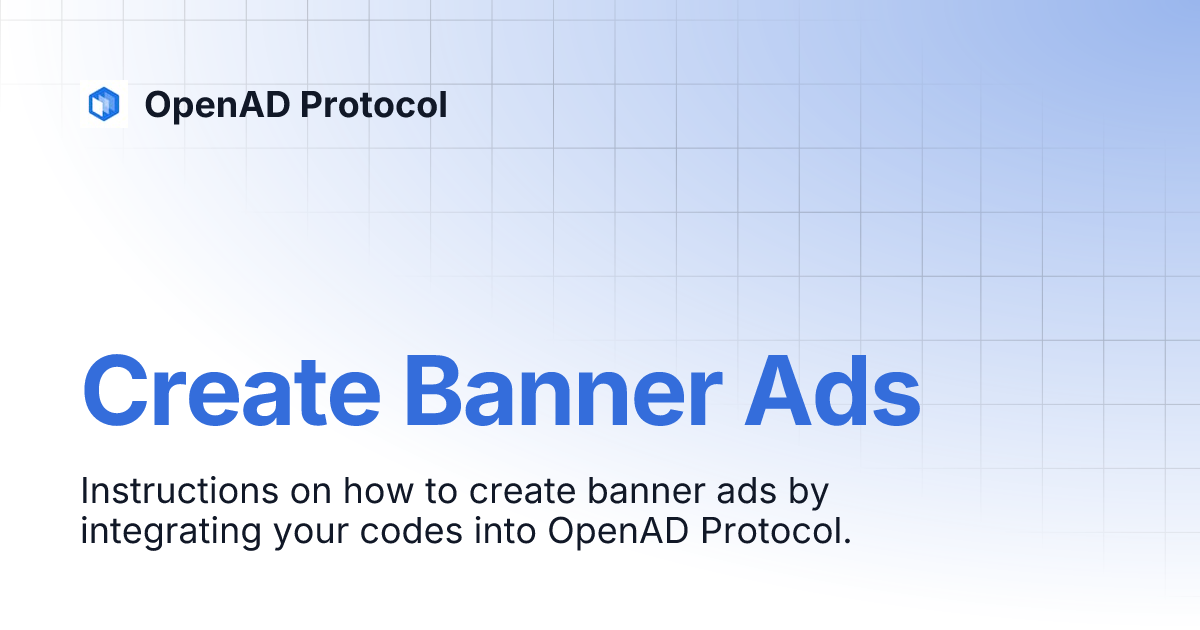 OpenAD Protocol

Create Banner Ads

Instructions on how to create banner ads by integrating your codes into OpenAD Protocol.